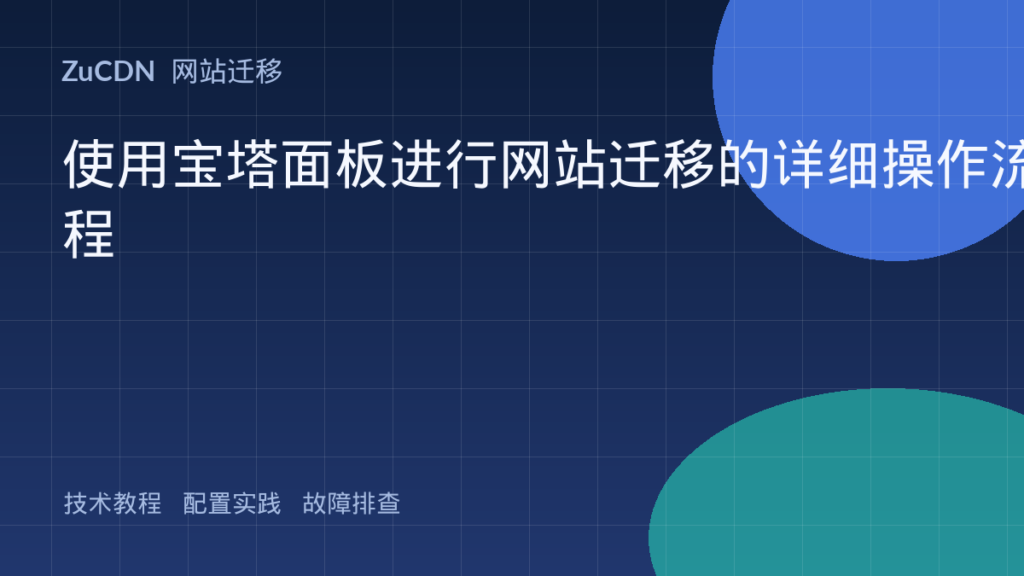 ZuCDN 网站迁移

使用宝塔面板进行网站迁移的详细操作流程

技术教程 配置实践 故障排查